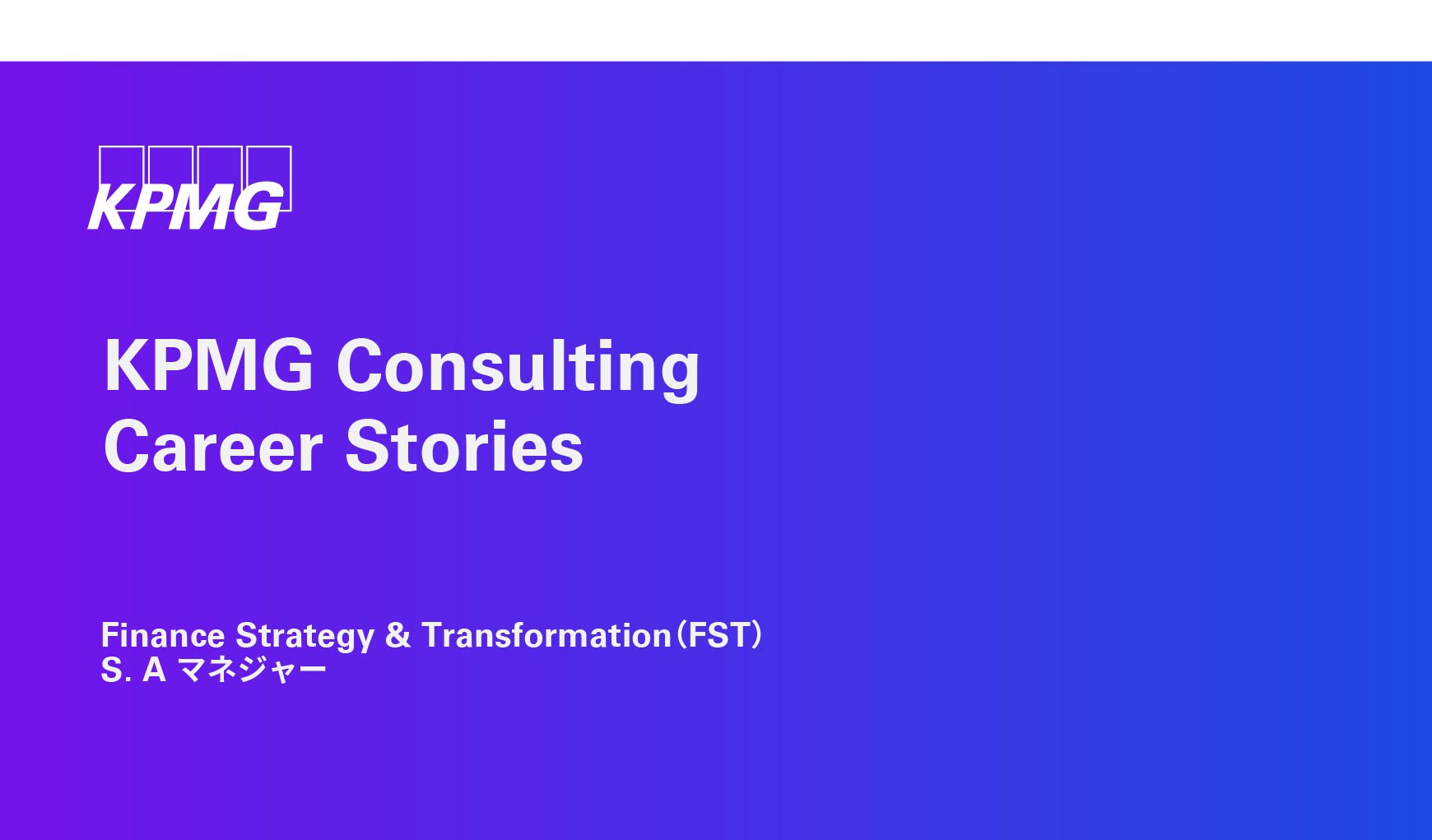 KPMG

KPMG Consulting
Career Stories

Finance Strategy & Transformation（FST）
S. A マネジャー